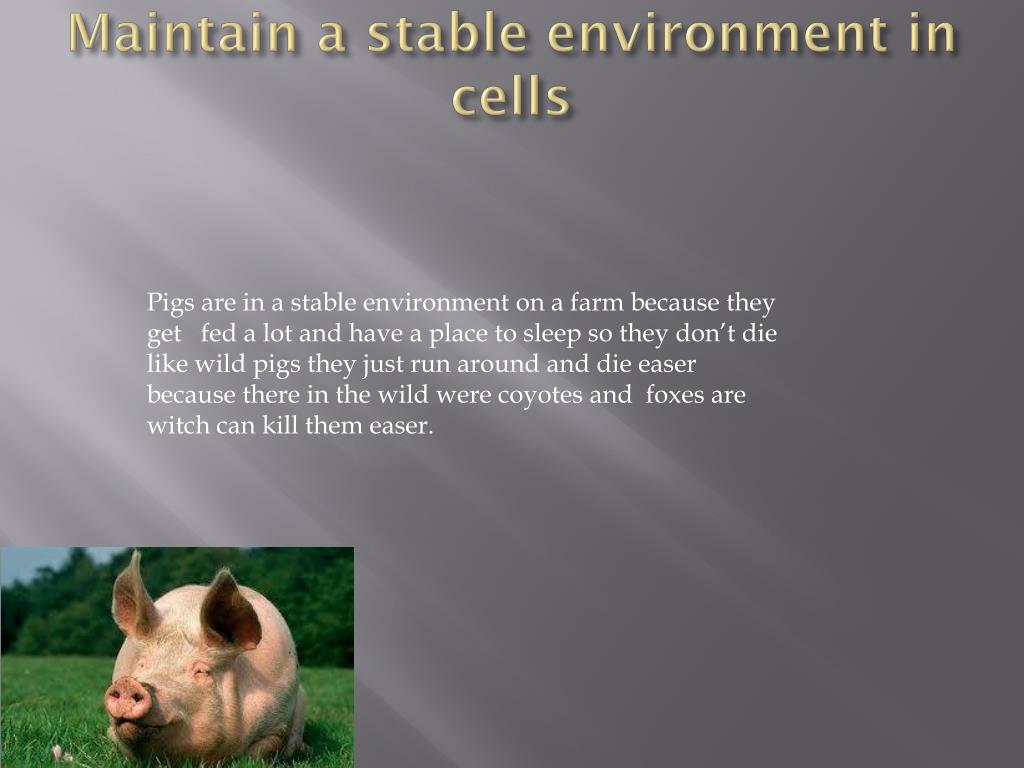 Maintain a stable environment in cells

Pigs are in a stable environment on a farm because they get fed a lot and have a place to sleep so they don't die like wild pigs they just run around and die easer because there in the wild were coyotes and foxes are witch can kill them easer.